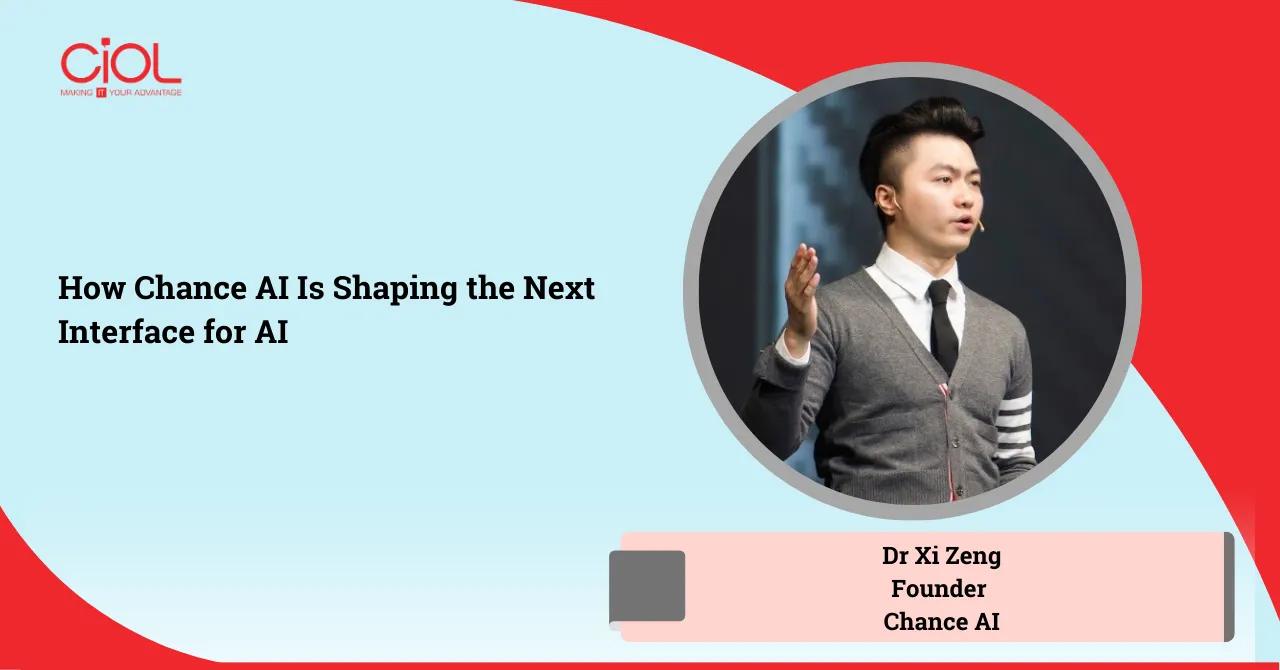 CiOL
MAKING IT YOUR ADVANTAGE

How Chance AI Is Shaping the Next Interface for AI

Dr Xi Zeng
Founder
Chance AI